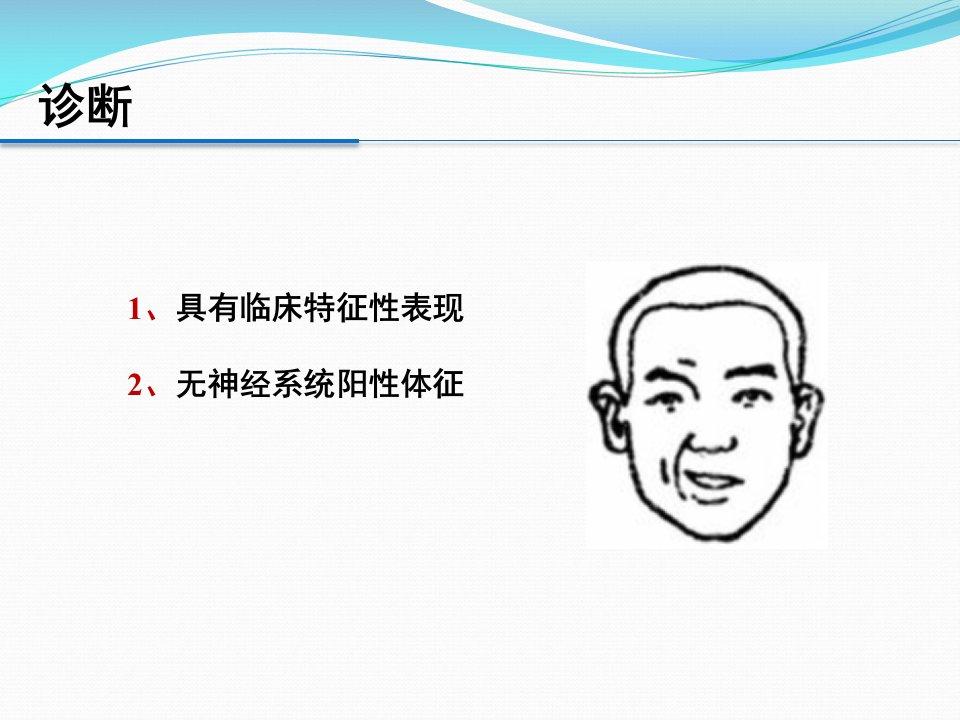 诊断

1、具有临床特征性表现

2、无神经系统阳性体征